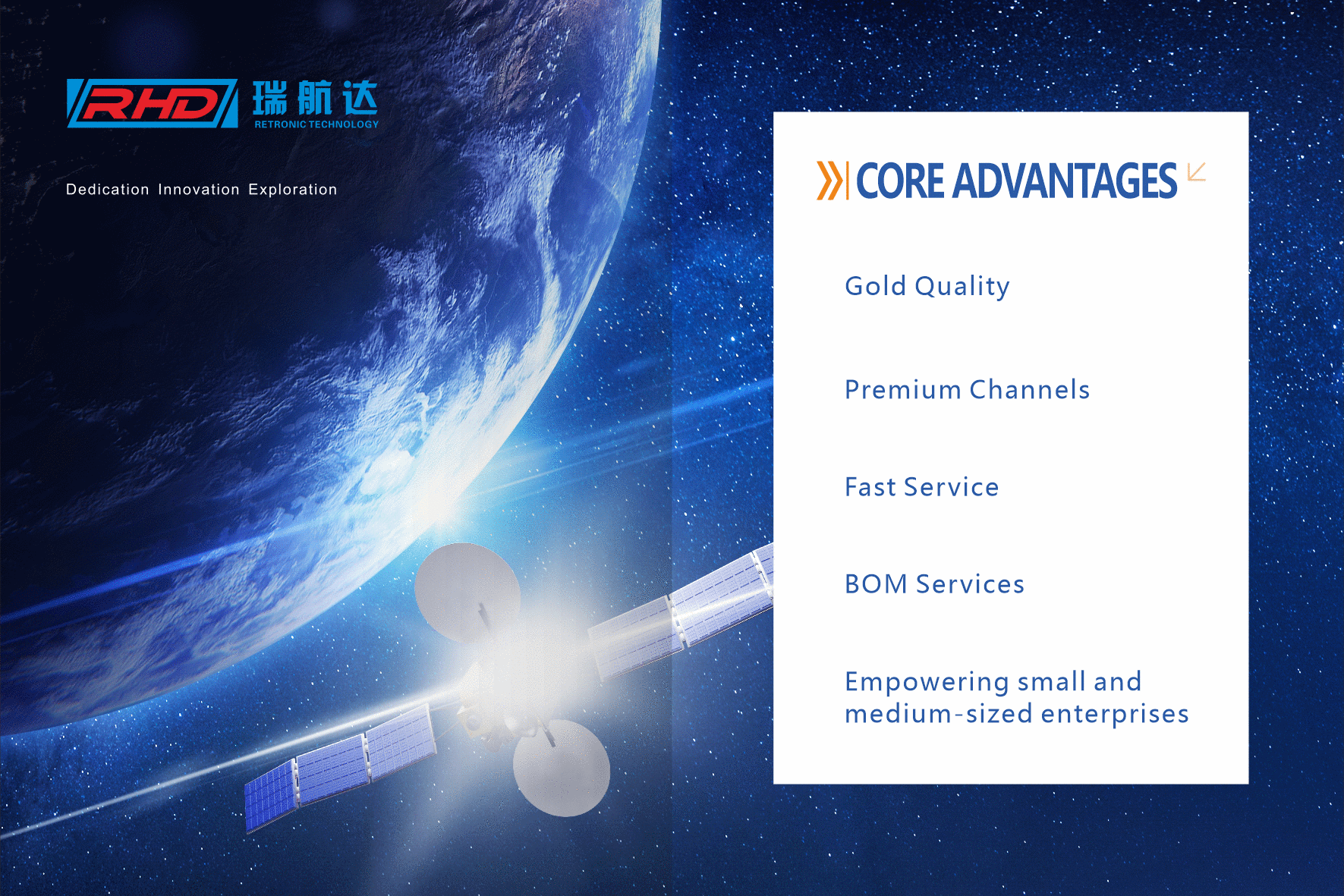 RHD 瑞航达
RETRONIC TECHNOLOGY

Dedication Innovation Exploration

CORE ADVANTAGES

Gold Quality

Premium Channels

Fast Service

BOM Services

Empowering small and medium-sized enterprises